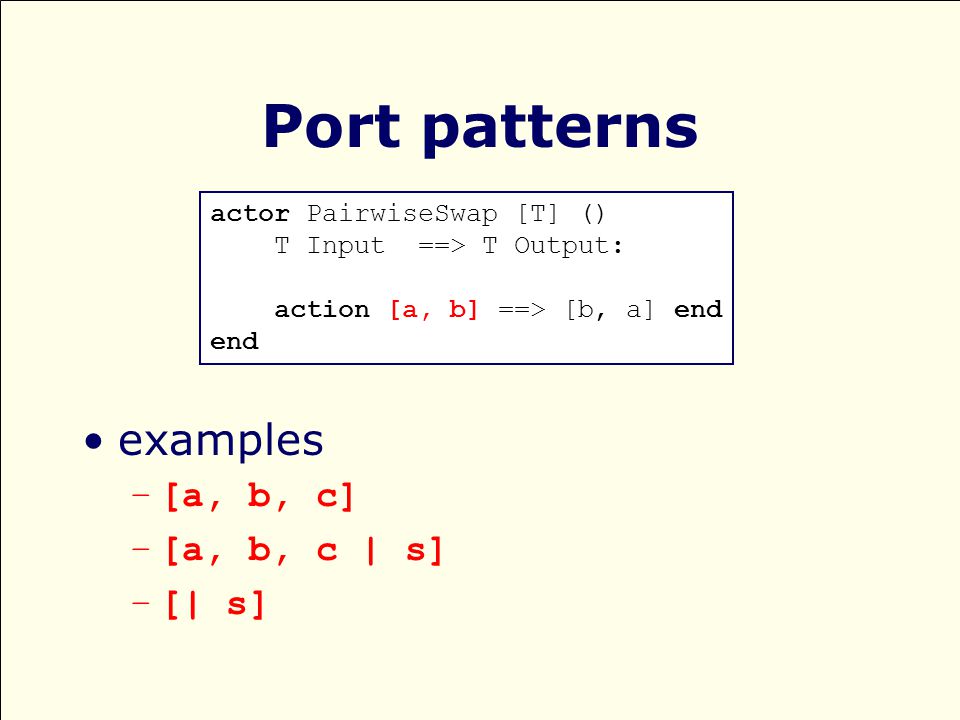 Port patterns

actor PairwiseSwap [T] ()
    T Input  ==> T Output:

    action [a, b] ==> [b, a] end
end

• examples
  – [a, b, c]
  – [a, b, c | s]
  – [| s]